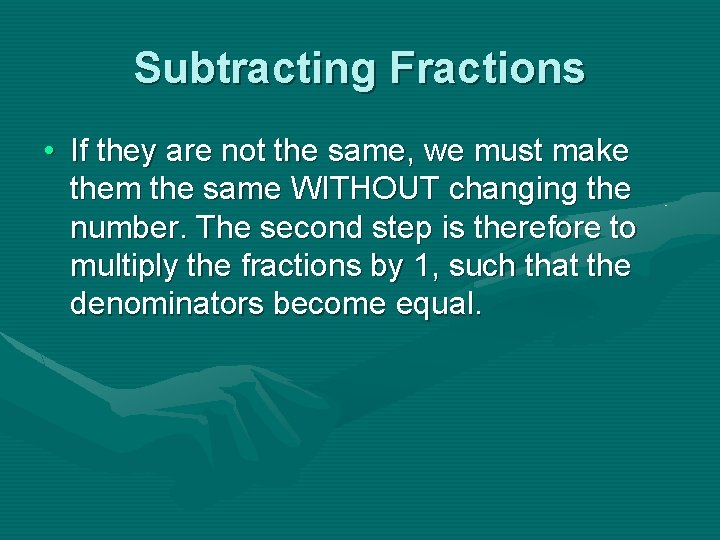 Subtracting Fractions

• If they are not the same, we must make them the same WITHOUT changing the number. The second step is therefore to multiply the fractions by 1, such that the denominators become equal.